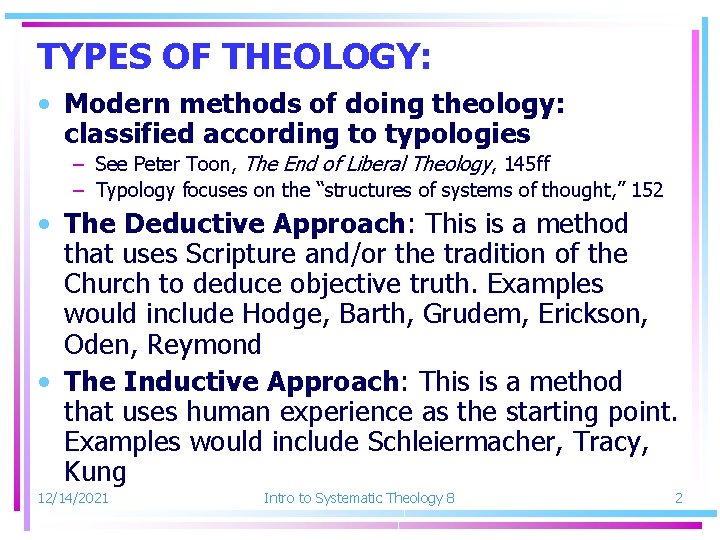 TYPES OF THEOLOGY:

• Modern methods of doing theology: classified according to typologies
– See Peter Toon, The End of Liberal Theology, 145ff
– Typology focuses on the "structures of systems of thought," 152

• The Deductive Approach: This is a method that uses Scripture and/or the tradition of the Church to deduce objective truth. Examples would include Hodge, Barth, Grudem, Erickson, Oden, Reymond

• The Inductive Approach: This is a method that uses human experience as the starting point. Examples would include Schleiermacher, Tracy, Kung

12/14/2021 Intro to Systematic Theology 8 2